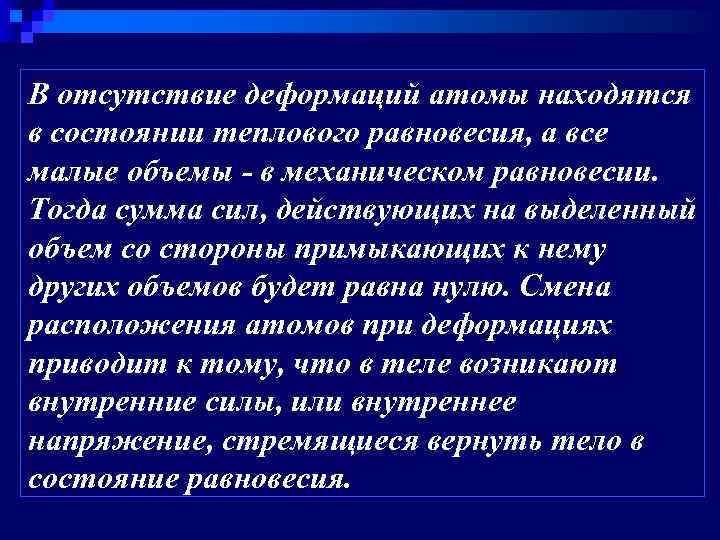 В отсутствие деформаций атомы находятся в состоянии теплового равновесия, а все малые объемы - в механическом равновесии. Тогда сумма сил, действующих на выделенный объем со стороны примыкающих к нему других объемов будет равна нулю. Смена расположения атомов при деформациях приводит к тому, что в теле возникают внутренние силы, или внутреннее напряжение, стремящиеся вернуть тело в состояние равновесия.